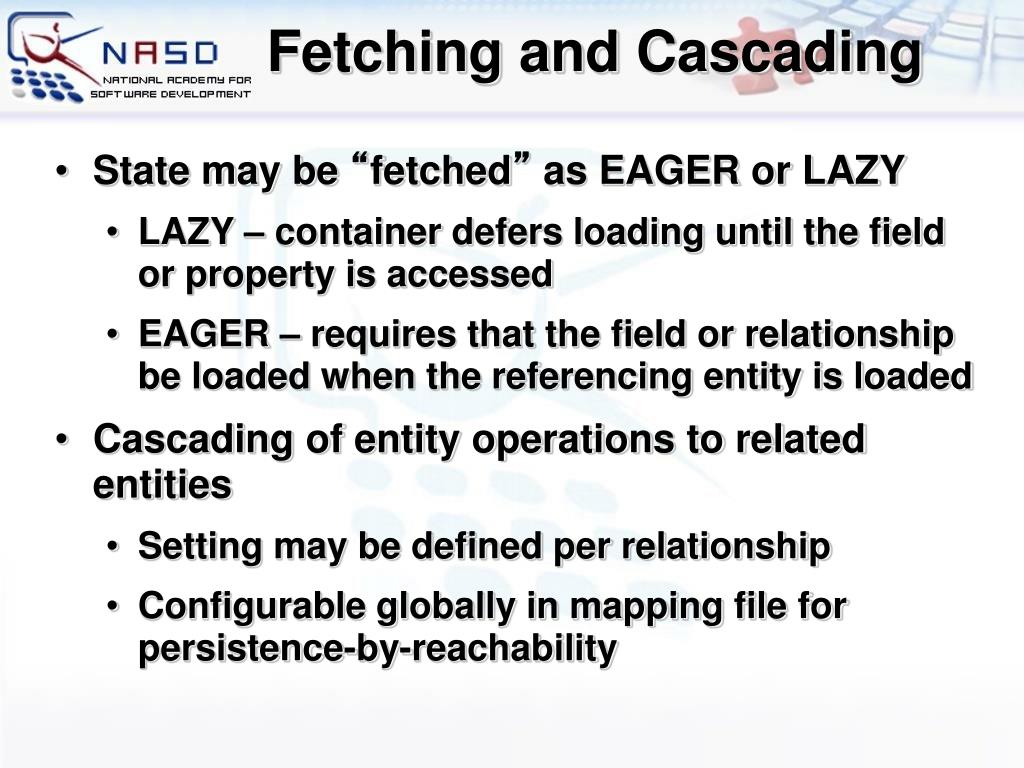 NASD
NATIONAL ACADEMY FOR SOFTWARE DEVELOPMENT

Fetching and Cascading

• State may be “fetched” as EAGER or LAZY
  • LAZY – container defers loading until the field or property is accessed
  • EAGER – requires that the field or relationship be loaded when the referencing entity is loaded
• Cascading of entity operations to related entities
  • Setting may be defined per relationship
  • Configurable globally in mapping file for persistence-by-reachability